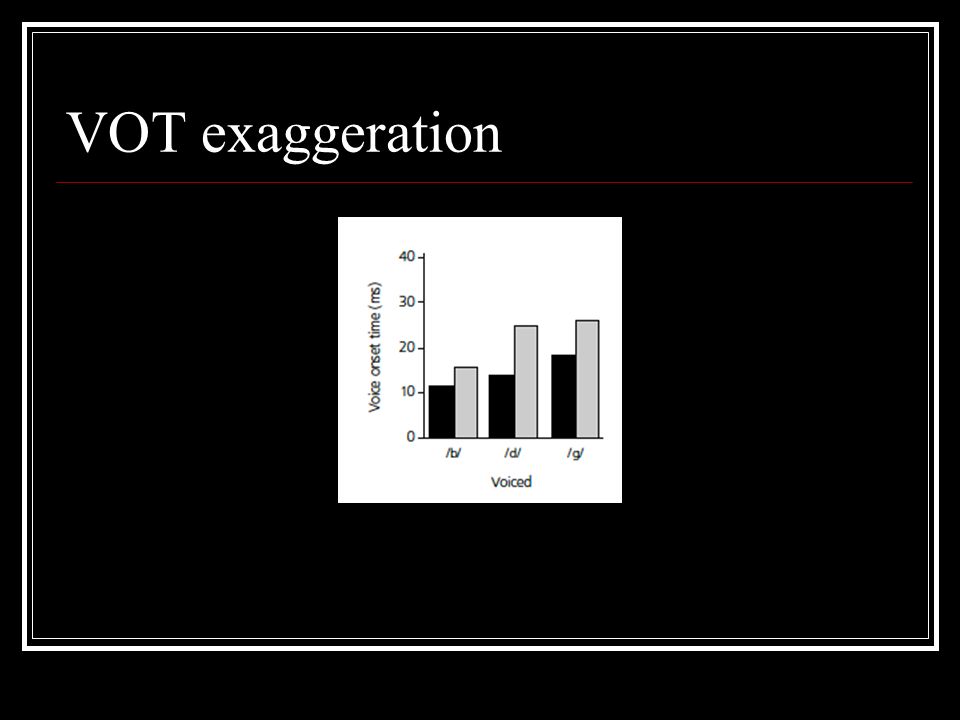 VOT exaggeration

Voice onset time (ms)
40
30
20
10
0
/b/
/d/
/g/
Voiced